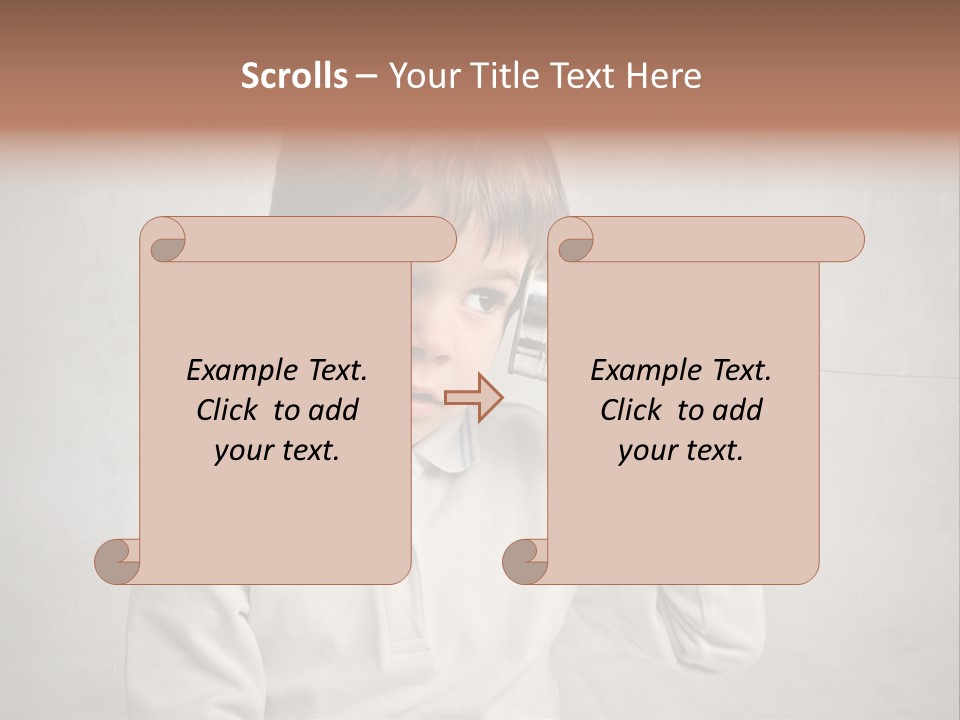 Scrolls – Your Title Text Here

Example Text. Click to add your text.

Example Text. Click to add your text.